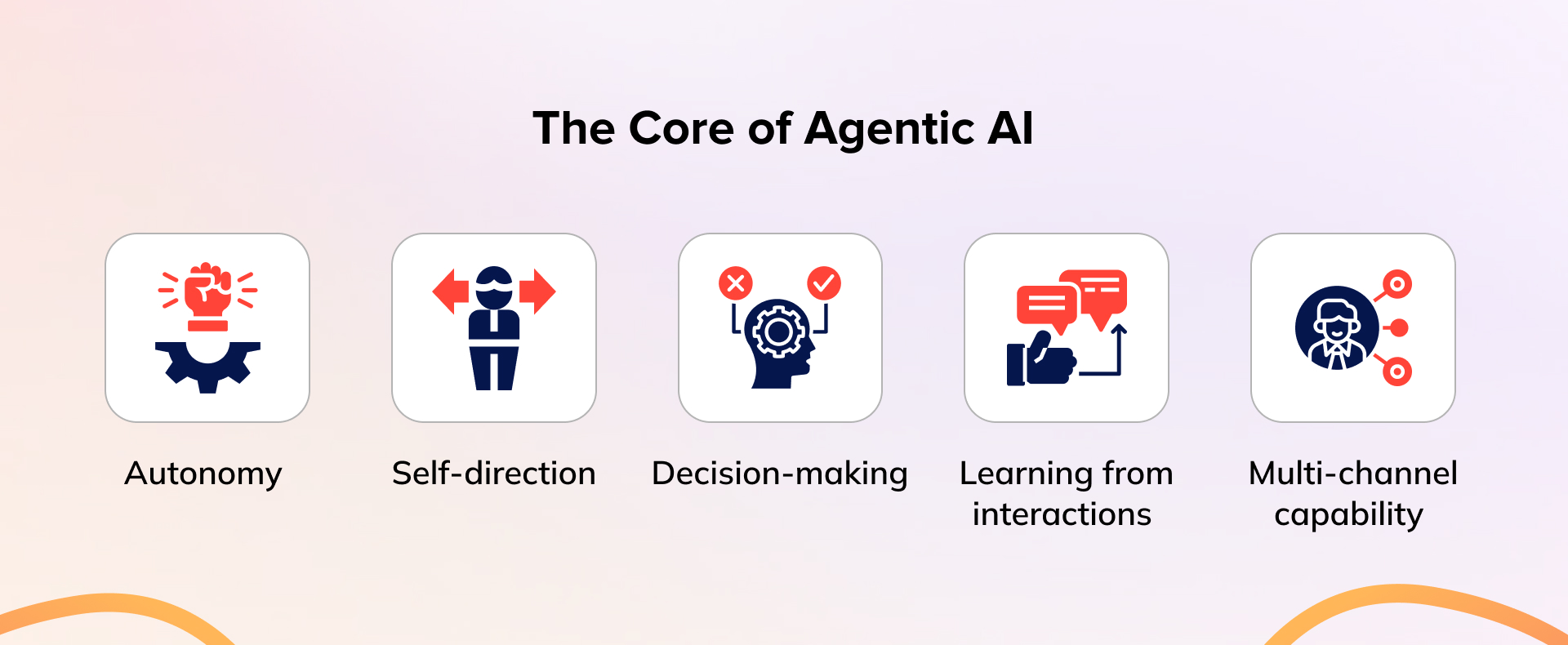 The Core of Agentic AI

Autonomy

Self-direction

Decision-making

Learning from interactions

Multi-channel capability